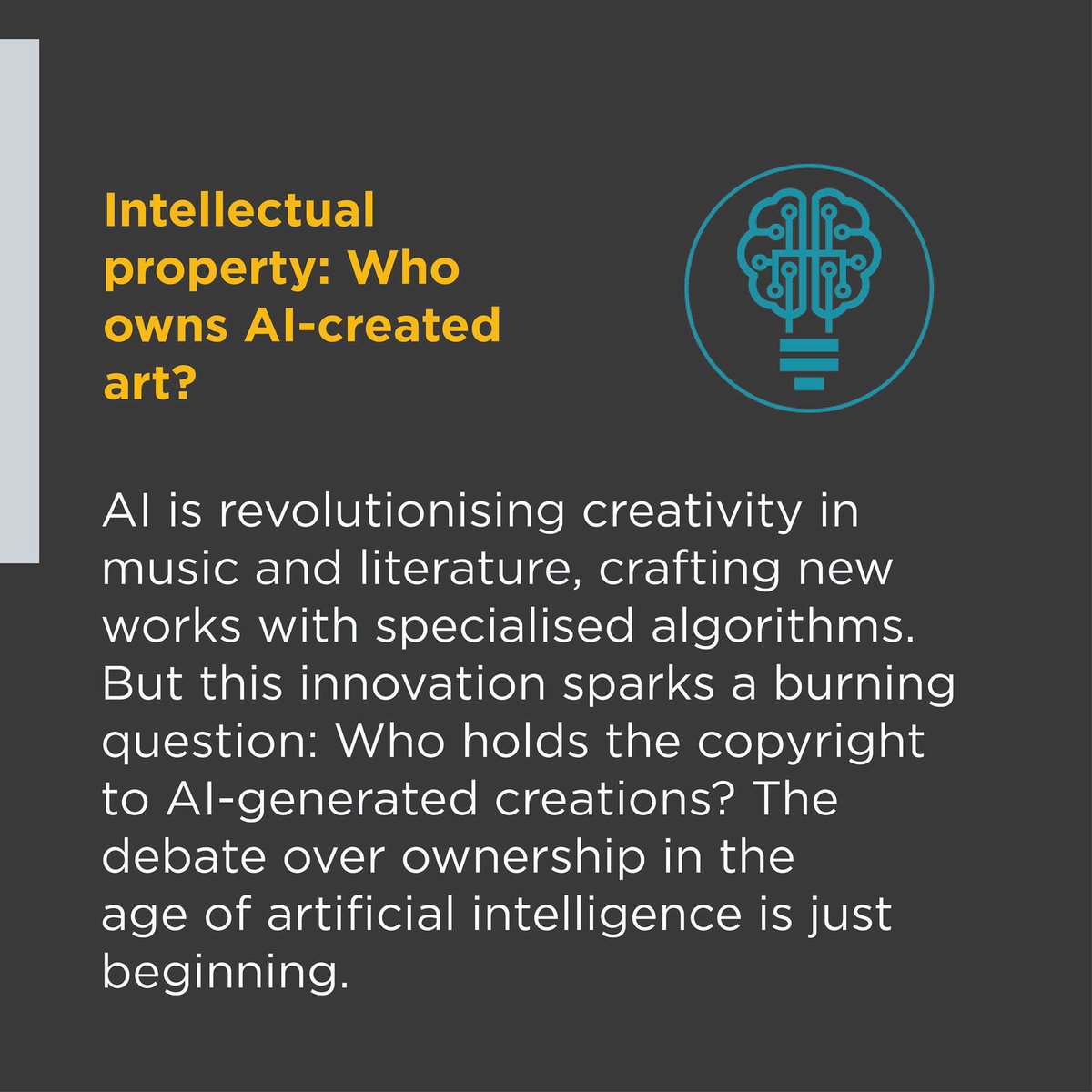 Intellectual property: Who owns AI-created art?

AI is revolutionising creativity in music and literature, crafting new works with specialised algorithms. But this innovation sparks a burning question: Who holds the copyright to AI-generated creations? The debate over ownership in the age of artificial intelligence is just beginning.